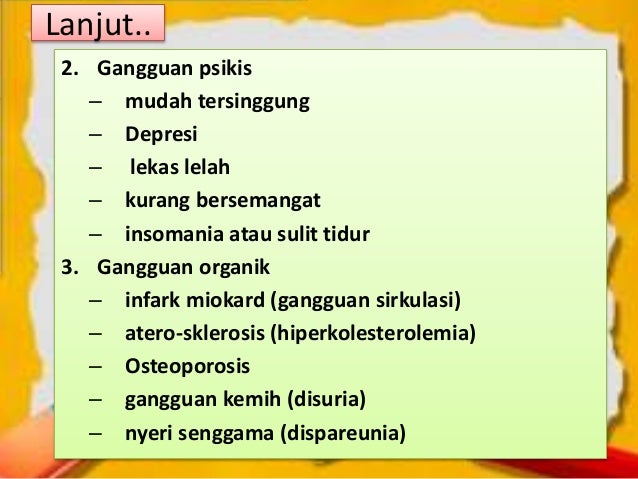 Lanjut..

2. Gangguan psikis
– mudah tersinggung
– Depresi
– lekas lelah
– kurang bersemangat
– insomania atau sulit tidur

3. Gangguan organik
– infark miokard (gangguan sirkulasi)
– atero-sklerosis (hiperkolesterolemia)
– Osteoporosis
– gangguan kemih (disuria)
– nyeri senggama (dispareunia)